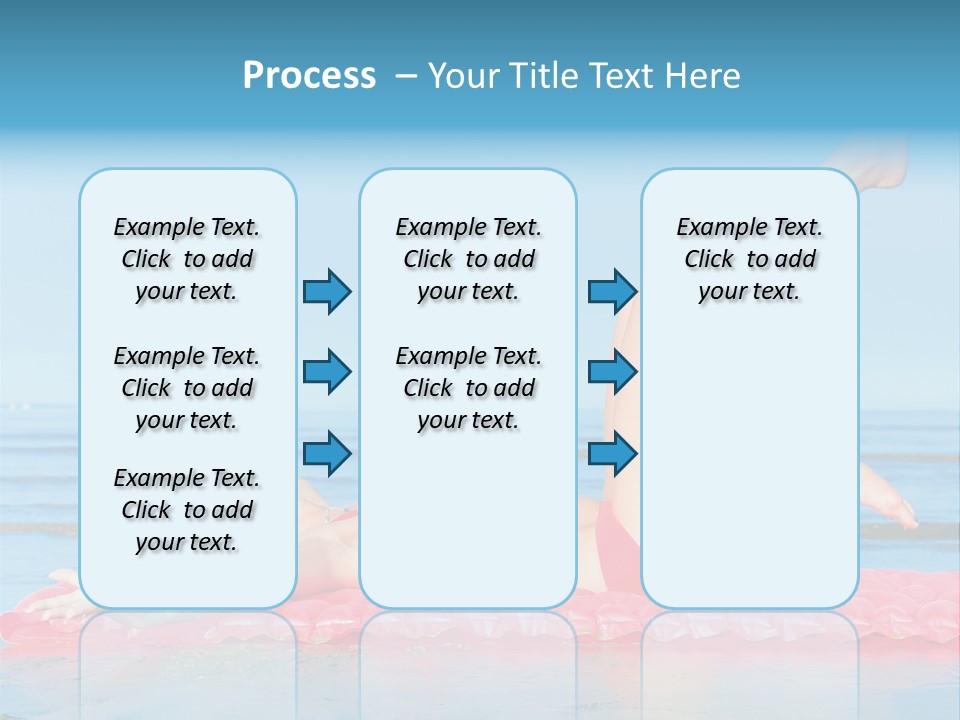 Process – Your Title Text Here

Example Text. Click to add your text.

Example Text. Click to add your text.

Example Text. Click to add your text.

Example Text. Click to add your text.

Example Text. Click to add your text.

Example Text. Click to add your text.